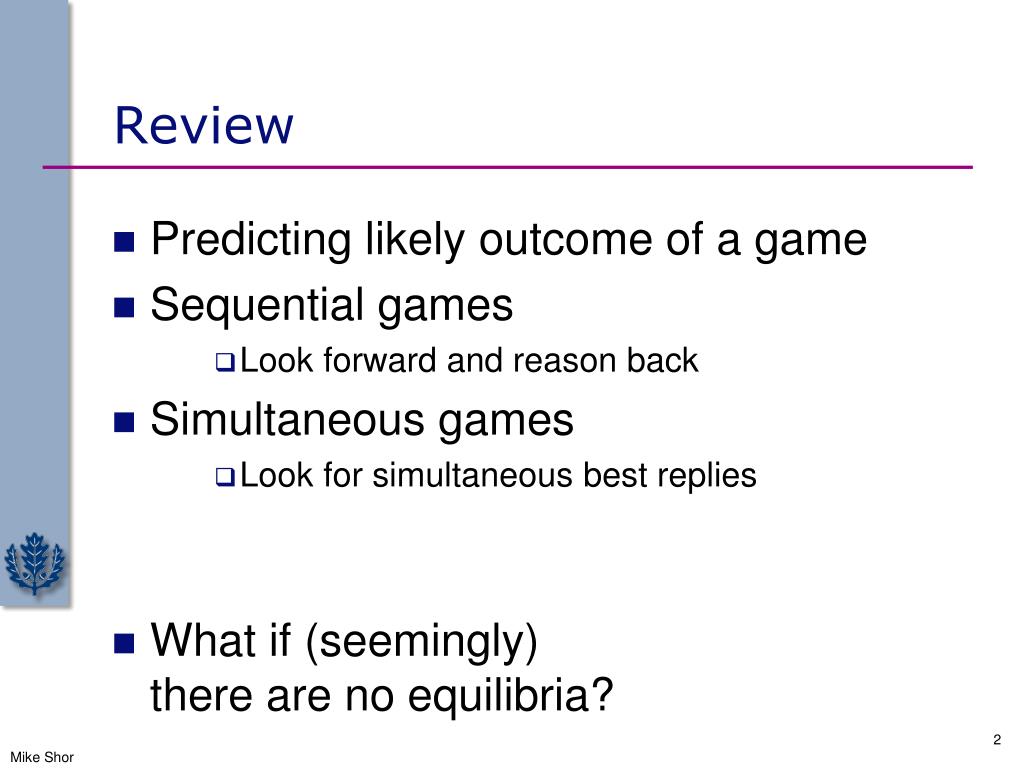 Review

Predicting likely outcome of a game
Sequential games
Look forward and reason back
Simultaneous games
Look for simultaneous best replies

What if (seemingly) there are no equilibria?

2

Mike Shor